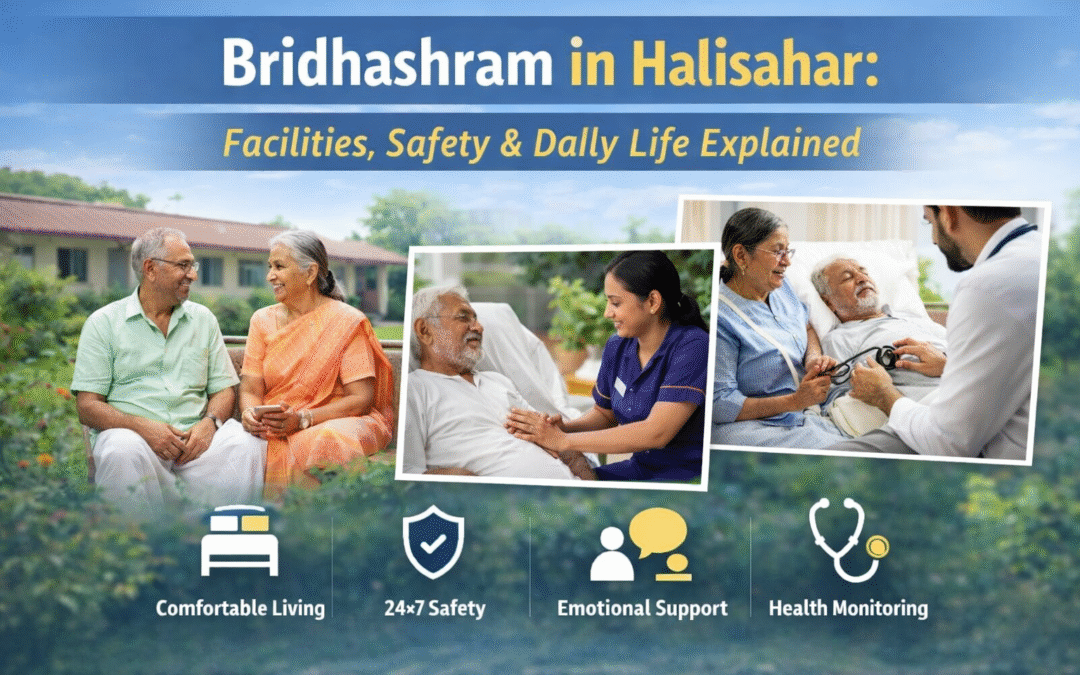 Bridhashram in Halisahar:

Facilities, Safety & Dally Life Explained

Comfortable Living

24×7 Safety

Emotional Support

Health Monitoring